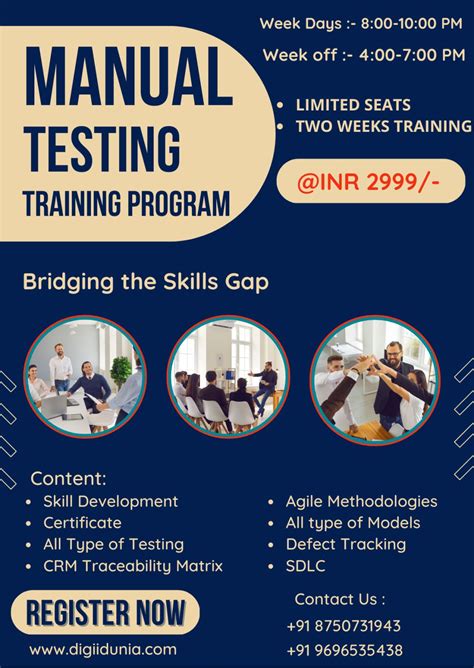 MANUAL TESTING TRAINING PROGRAM

Week Days :- 8:00-10:00 PM
Week off :- 4:00-7:00 PM

• LIMITED SEATS
• TWO WEEKS TRAINING

@INR 2999/-

Bridging the Skills Gap

Content:
• Skill Development
• Certificate
• All Type of Testing
• CRM Traceability Matrix

• Agile Methodologies
• All type of Models
• Defect Tracking
• SDLC

REGISTER NOW

www.digiidunia.com

Contact Us :
+91 8750731943
+91 9696535438